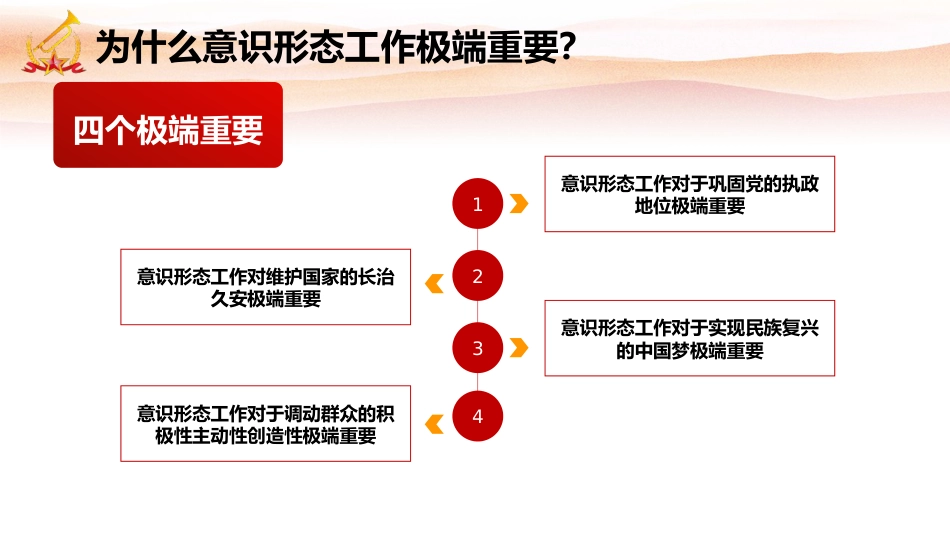 为什么意识形态工作极端重要?

四个极端重要

1

意识形态工作对于巩固党的执政地位极端重要

2

意识形态工作对维护国家的长治久安极端重要

3

意识形态工作对于实现民族复兴的中国梦极端重要

4

意识形态工作对于调动群众的积极性主动性创造性极端重要